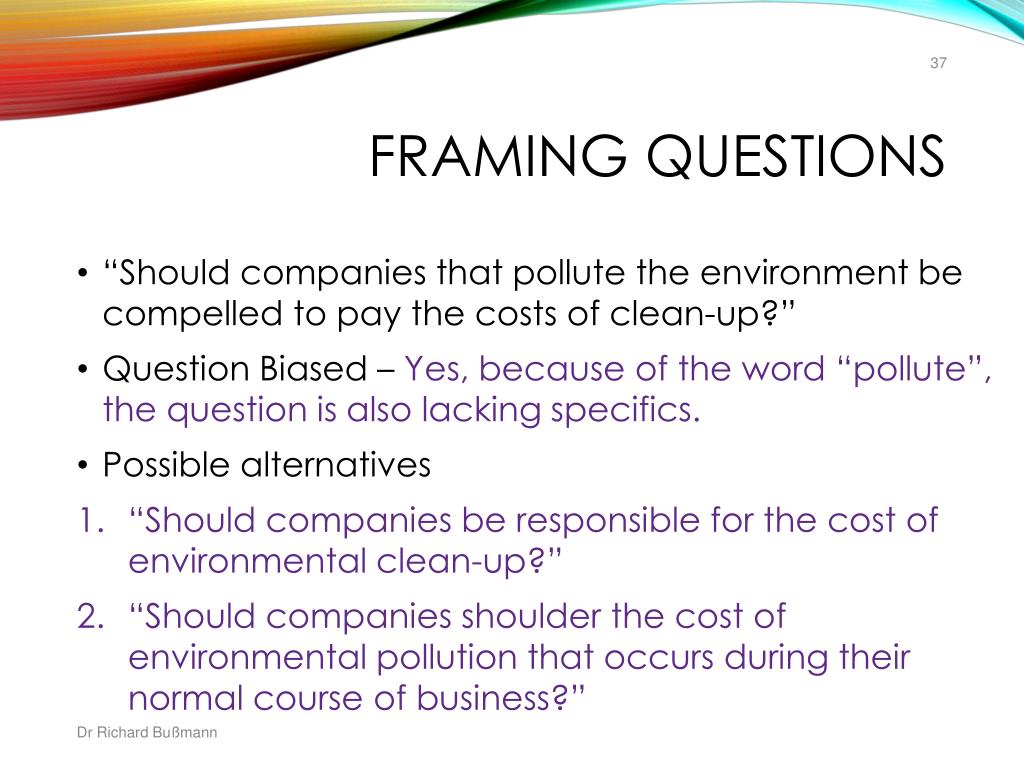 37

FRAMING QUESTIONS

• “Should companies that pollute the environment be compelled to pay the costs of clean-up?”

• Question Biased – Yes, because of the word “pollute”, the question is also lacking specifics.

• Possible alternatives

1. “Should companies be responsible for the cost of environmental clean-up?”

2. “Should companies shoulder the cost of environmental pollution that occurs during their normal course of business?”

Dr Richard Bußmann